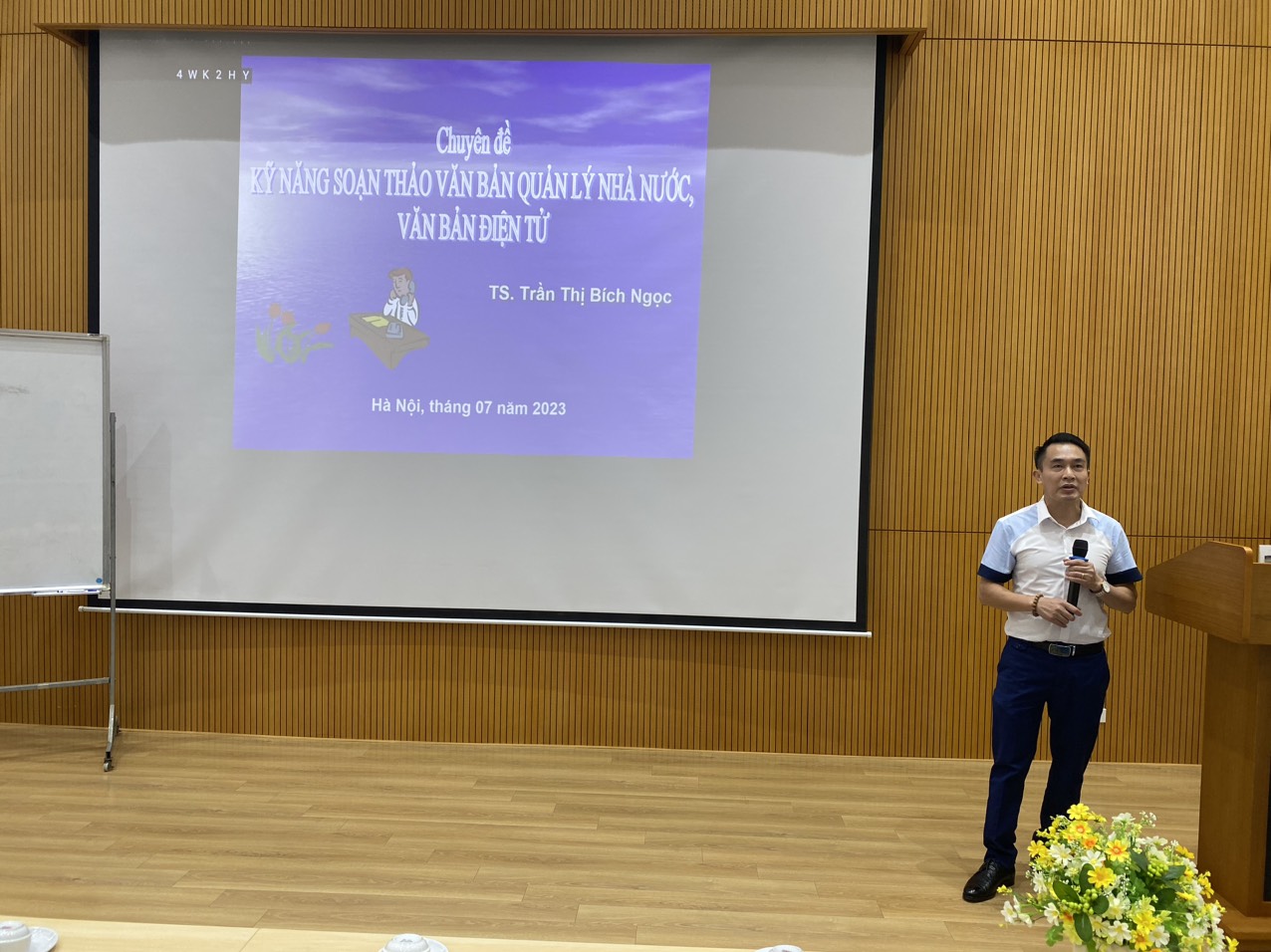 4WK2HY

Chuyên đề
KỸ NĂNG SOẠN THẢO VĂN BẢN QUẢN LÝ NHÀ NƯỚC, VĂN BẢN ĐIỆN TỬ

TS. Trần Thị Bích Ngọc

Hà Nội, tháng 07 năm 2023